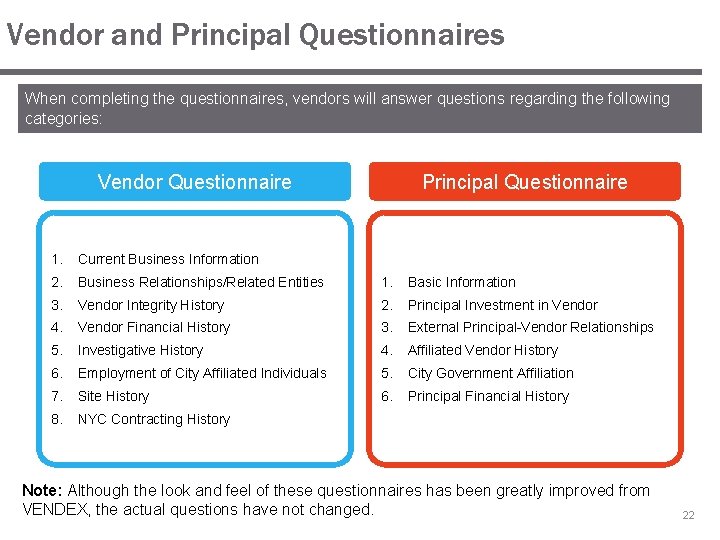 Vendor and Principal Questionnaires

When completing the questionnaires, vendors will answer questions regarding the following categories:

Vendor Questionnaire

1. Current Business Information
2. Business Relationships/Related Entities
3. Vendor Integrity History
4. Vendor Financial History
5. Investigative History
6. Employment of City Affiliated Individuals
7. Site History
8. NYC Contracting History

Principal Questionnaire

1. Basic Information
2. Principal Investment in Vendor
3. External Principal-Vendor Relationships
4. Affiliated Vendor History
5. City Government Affiliation
6. Principal Financial History

Note: Although the look and feel of these questionnaires has been greatly improved from VENDEX, the actual questions have not changed.

22